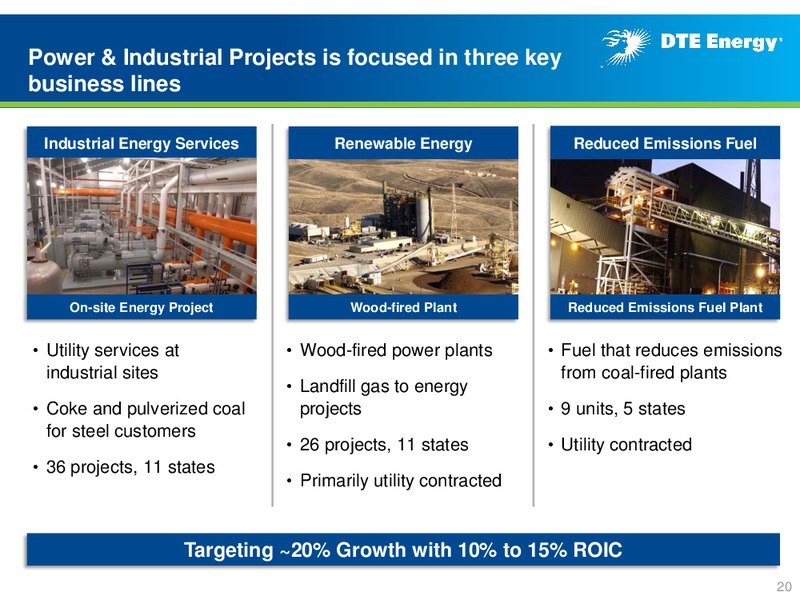 Power & Industrial Projects is focused in three key business lines

DTE Energy

Industrial Energy Services

On-site Energy Project

• Utility services at industrial sites
• Coke and pulverized coal for steel customers
• 36 projects, 11 states

Renewable Energy

Wood-fired Plant

• Wood-fired power plants
• Landfill gas to energy projects
• 26 projects, 11 states
• Primarily utility contracted

Reduced Emissions Fuel

Reduced Emissions Fuel Plant

• Fuel that reduces emissions from coal-fired plants
• 9 units, 5 states
• Utility contracted

Targeting ~20% Growth with 10% to 15% ROIC

20